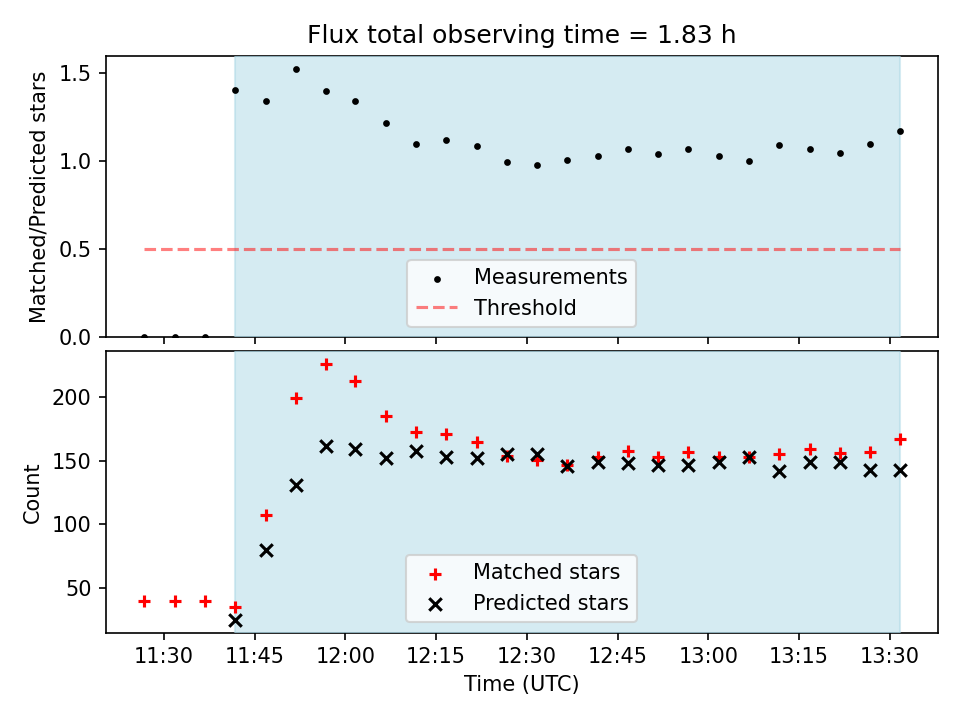 Flux total observing time = 1.83 h

Matched/Predicted stars

1.5
1.0
0.5
0.0

Measurements
Threshold

Count

200
150
100
50

Matched stars
Predicted stars

11:30
11:45
12:00
12:15
12:30
12:45
13:00
13:15
13:30

Time (UTC)